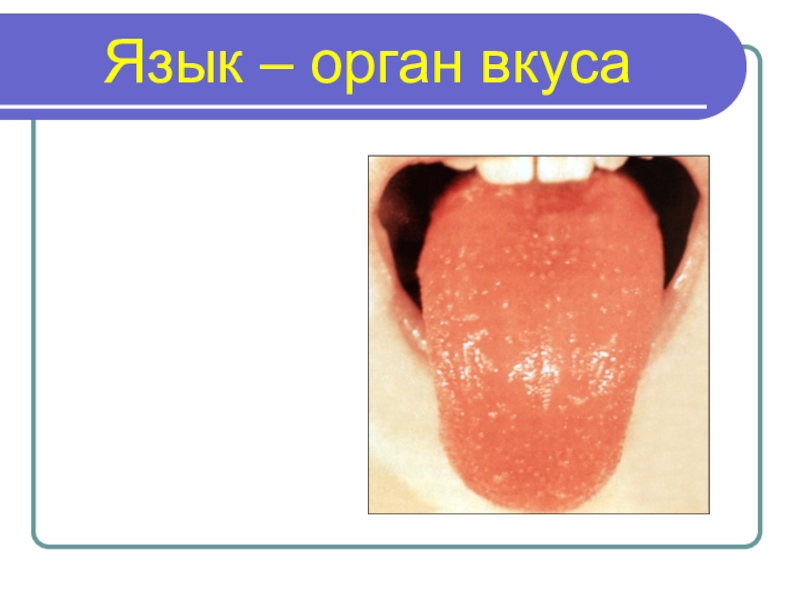 Язык – орган вкуса